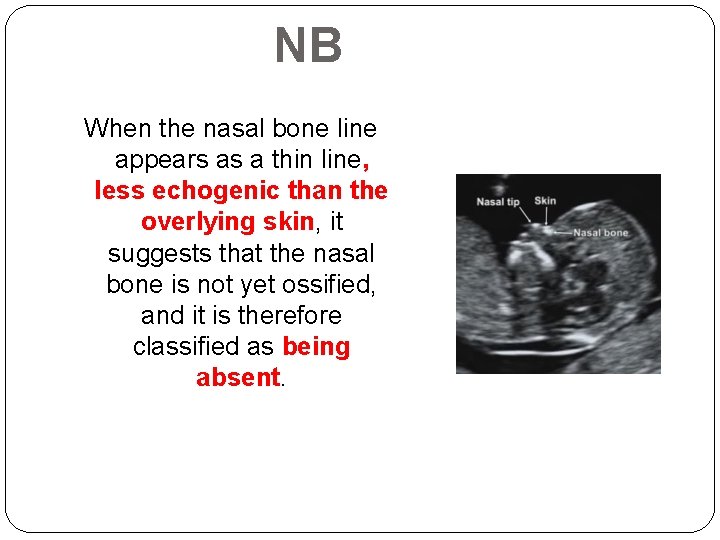 NB

When the nasal bone line appears as a thin line, less echogenic than the overlying skin, it suggests that the nasal bone is not yet ossified, and it is therefore classified as being absent.

Nasal tip
Skin
Nasal bone